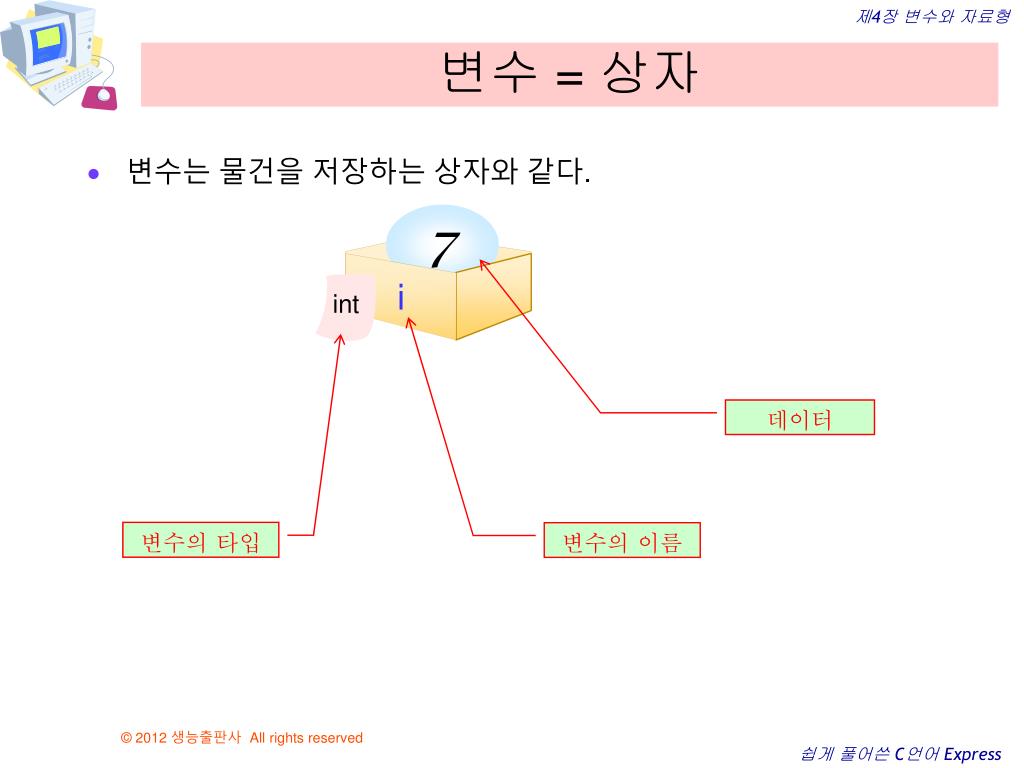 제4장 변수와 자료형

변수 = 상자

• 변수는 물건을 저장하는 상자와 같다.

7

int

i

데이터

변수의 타입

변수의 이름

© 2012 생능출판사 All rights reserved

쉽게 풀어쓴 C언어 Express